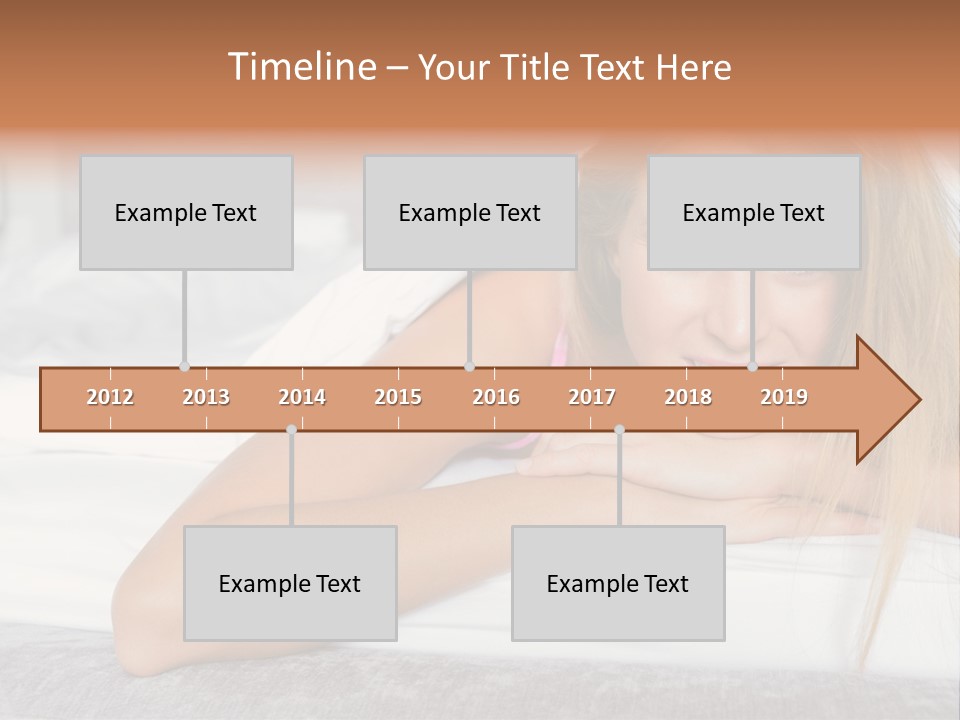 Timeline – Your Title Text Here

Example Text

Example Text

Example Text

2012 2013 2014 2015 2016 2017 2018 2019

Example Text

Example Text